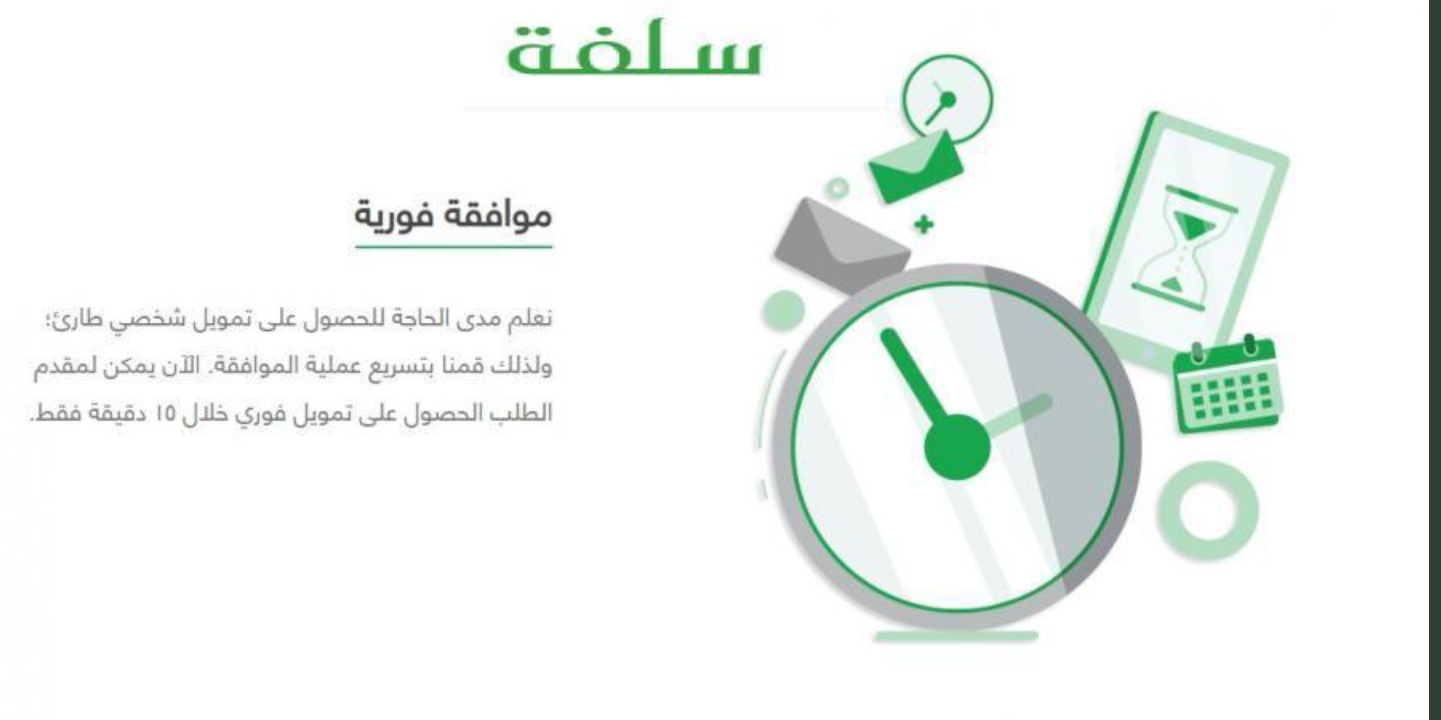 سلفة

موافقة فورية

نعلم مدى الحاجة للحصول على تمويل شخصي طارئ؛ ولذلك قمنا بتسريع عملية الموافقة. الآن يمكن لمقدم الطلب الحصول على تمويل فوري خلال ١٥ دقيقة فقط.